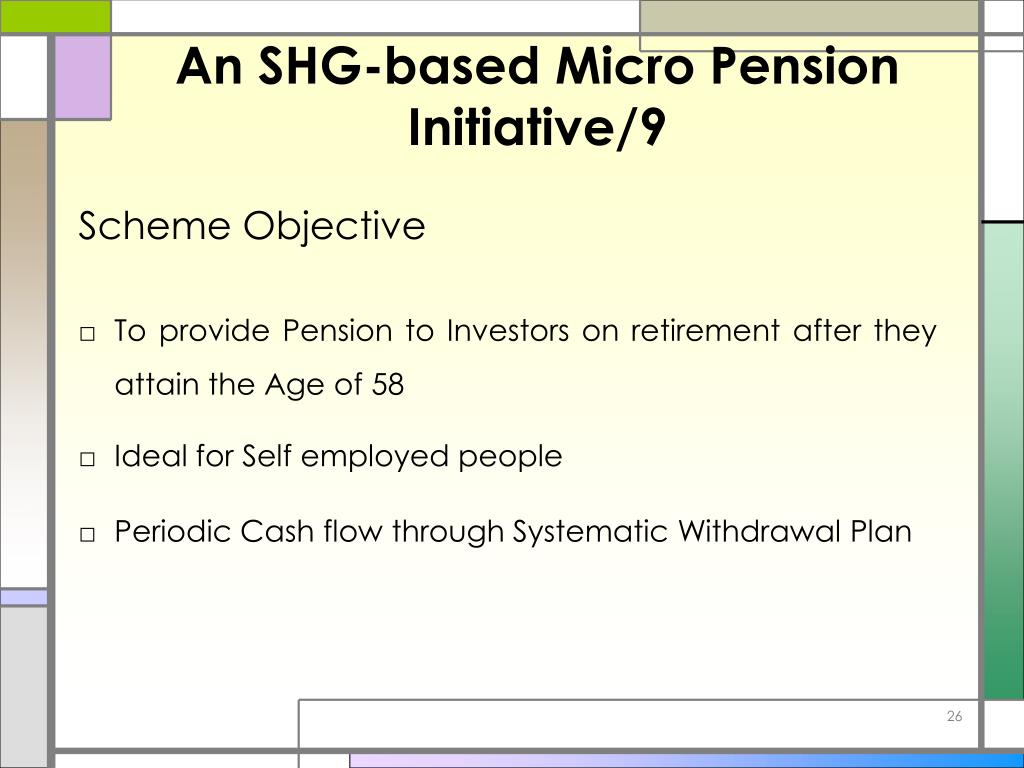 An SHG-based Micro Pension Initiative/9

Scheme Objective

□ To provide Pension to Investors on retirement after they attain the Age of 58

□ Ideal for Self employed people

□ Periodic Cash flow through Systematic Withdrawal Plan

26